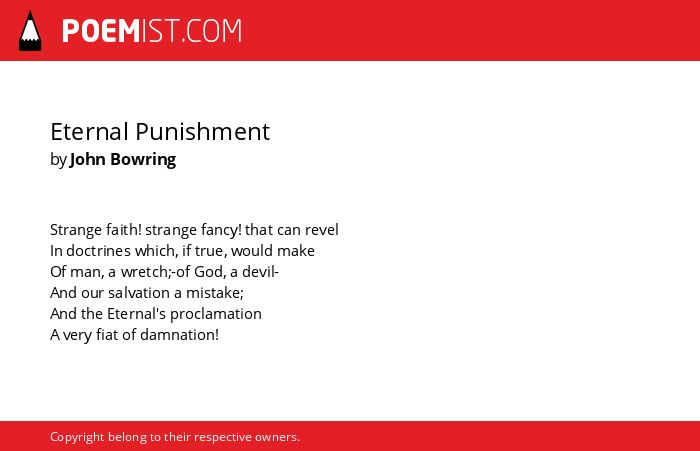 POEMIST.COM

Eternal Punishment
by John Bowring

Strange faith! strange fancy! that can revel
In doctrines which, if true, would make
Of man, a wretch;-of God, a devil-
And our salvation a mistake;
And the Eternal's proclamation
A very fiat of damnation!

Copyright belong to their respective owners.